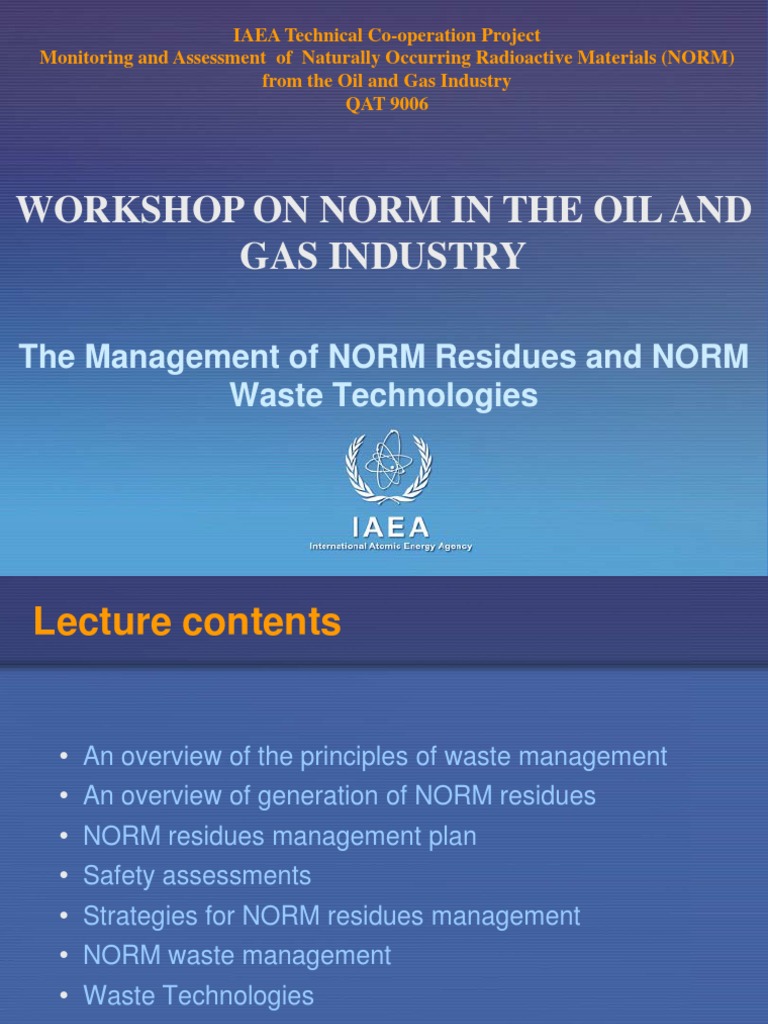 IAEA Technical Co-operation Project
Monitoring and Assessment of Naturally Occurring Radioactive Materials (NORM) from the Oil and Gas Industry
QAT 9006

WORKSHOP ON NORM IN THE OIL AND GAS INDUSTRY

The Management of NORM Residues and NORM Waste Technologies

IAEA
International Atomic Energy Agency

Lecture contents

• An overview of the principles of waste management
• An overview of generation of NORM residues
• NORM residues management plan
• Safety assessments
• Strategies for NORM residues management
• NORM waste management
• Waste Technologies